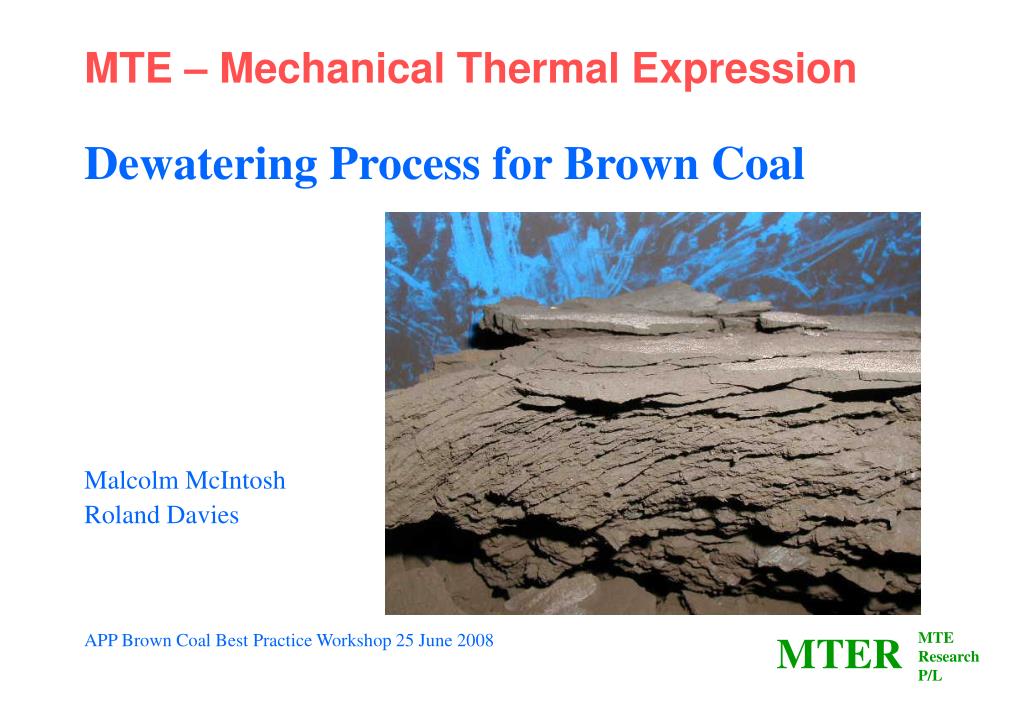 MTE – Mechanical Thermal Expression

Dewatering Process for Brown Coal

Malcolm McIntosh
Roland Davies

APP Brown Coal Best Practice Workshop 25 June 2008

MTER MTE Research P/L